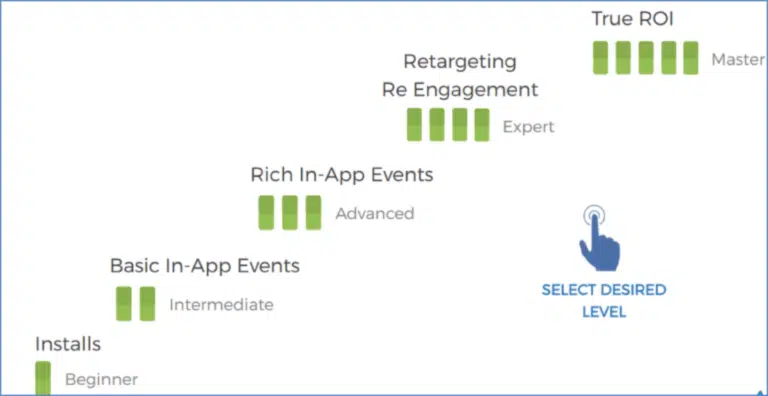 True ROI

Master

Retargeting
Re Engagement

Expert

Rich In-App Events

Advanced

Basic In-App Events

Intermediate

Installs

Beginner

SELECT DESIRED LEVEL